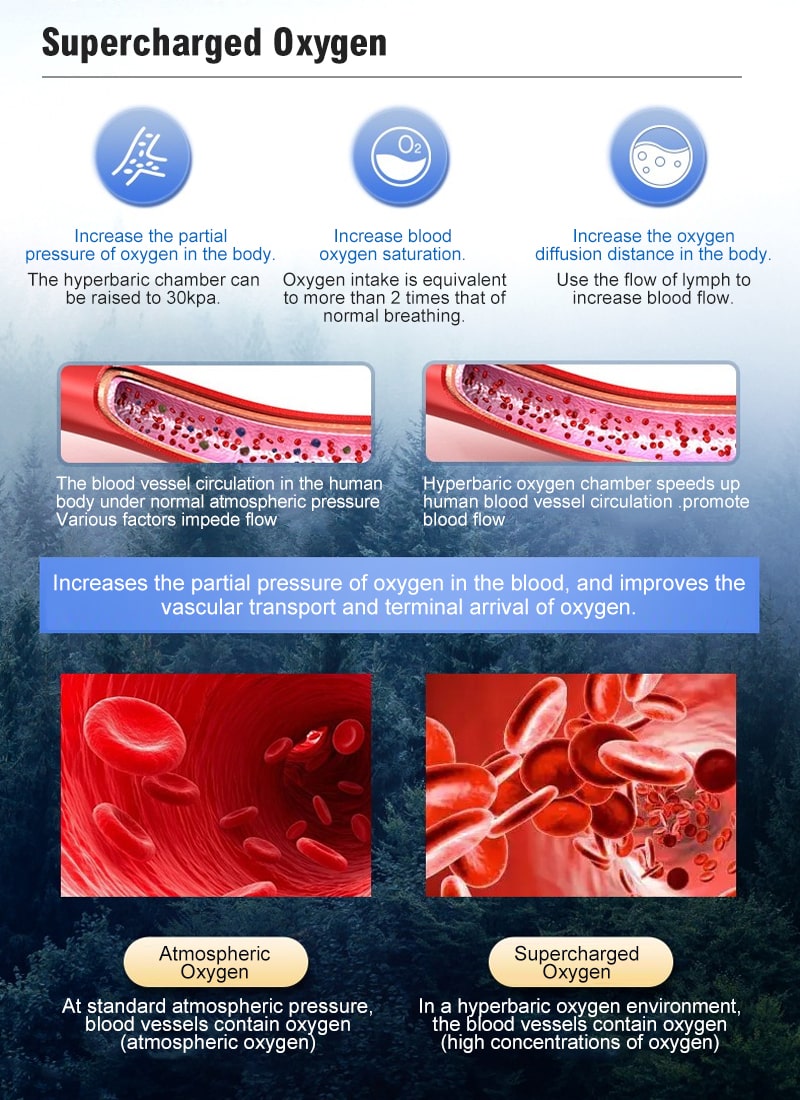 Supercharged Oxygen

$O_2$

Increase the partial pressure of oxygen in the body.
The hyperbaric chamber can be raised to 30kpa.

Increase blood oxygen saturation.
Oxygen intake is equivalent to more than 2 times that of normal breathing.

Increase the oxygen diffusion distance in the body.
Use the flow of lymph to increase blood flow.

The blood vessel circulation in the human body under normal atmospheric pressure Various factors impede flow

Hyperbaric oxygen chamber speeds up human blood vessel circulation .promote blood flow

Increases the partial pressure of oxygen in the blood, and improves the vascular transport and terminal arrival of oxygen.

Atmospheric Oxygen
At standard atmospheric pressure, blood vessels contain oxygen (atmospheric oxygen)

Supercharged Oxygen
In a hyperbaric oxygen environment, the blood vessels contain oxygen (high concentrations of oxygen)